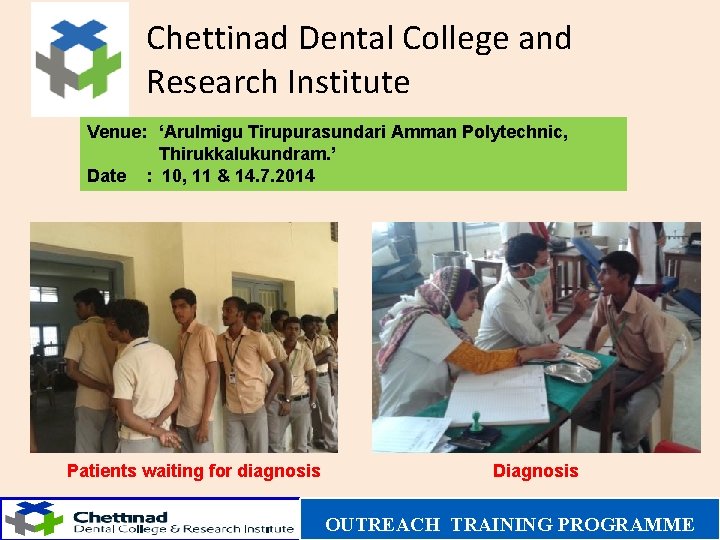 Chettinad Dental College and Research Institute

Venue: ‘Arulmigu Tirupurasundari Amman Polytechnic, Thirukkalukundram.’
Date : 10, 11 & 14.7.2014

Patients waiting for diagnosis

Diagnosis

Chettinad Dental College & Research Institute

OUTREACH TRAINING PROGRAMME